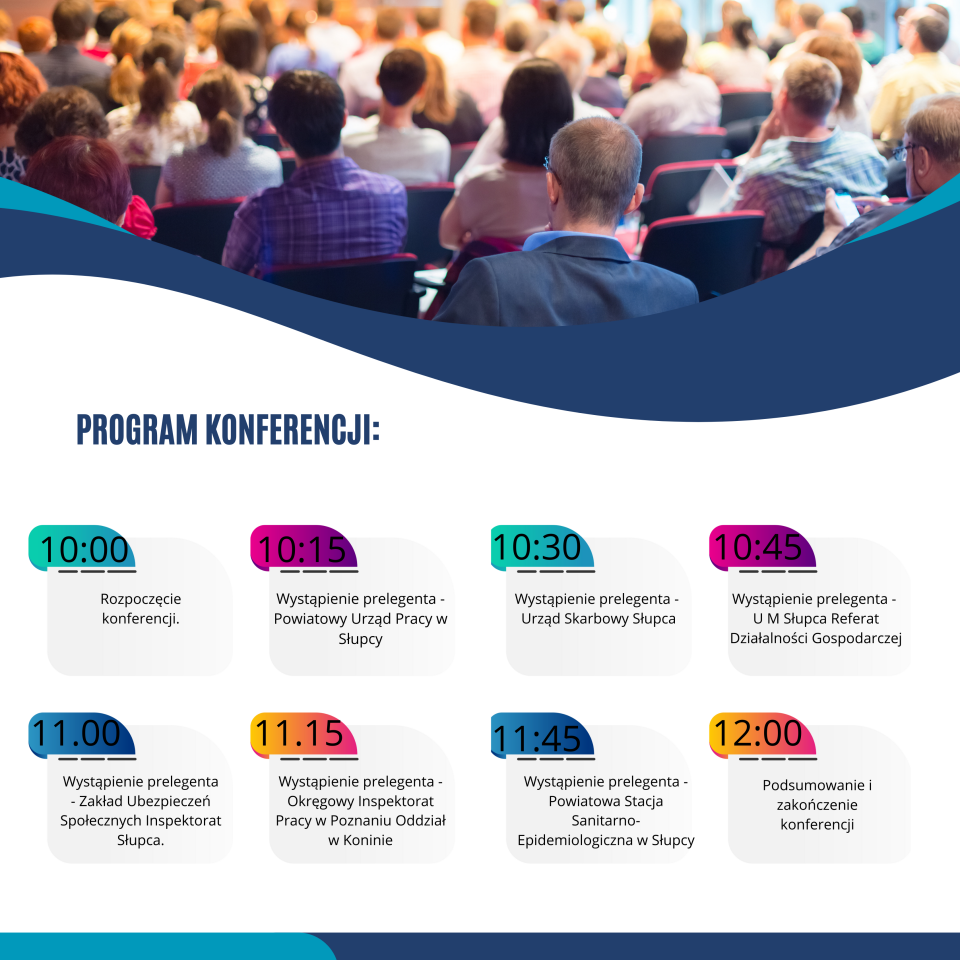 PROGRAM KONFERENCJI:

10:00

Rozpoczęcie konferencji.

10:15

Wystąpienie prelegenta - Powiatowy Urząd Pracy w Słupcy

10:30

Wystąpienie prelegenta - Urząd Skarbowy Słupca

10:45

Wystąpienie prelegenta - U M Słupca Referat Działalności Gospodarczej

11.00

Wystąpienie prelegenta - Zakład Ubezpieczeń Społecznych Inspektorat Słupca.

11.15

Wystąpienie prelegenta - Okręgowy Inspektorat Pracy w Poznaniu Oddział w Koninie

11:45

Wystąpienie prelegenta - Powiatowa Stacja Sanitarno-Epidemiologiczna w Słupcy

12:00

Podsumowanie i zakończenie konferencji